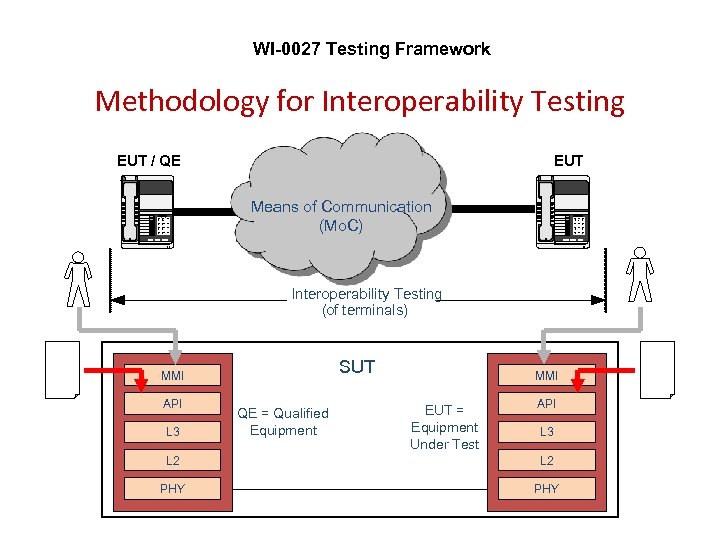 WI-0027 Testing Framework

Methodology for Interoperability Testing

EUT / QE

EUT

Means of Communication (MoC)

Interoperability Testing (of terminals)

SUT

MMI
API
L3
L2
PHY

QE = Qualified Equipment

EUT = Equipment Under Test

MMI
API
L3
L2
PHY